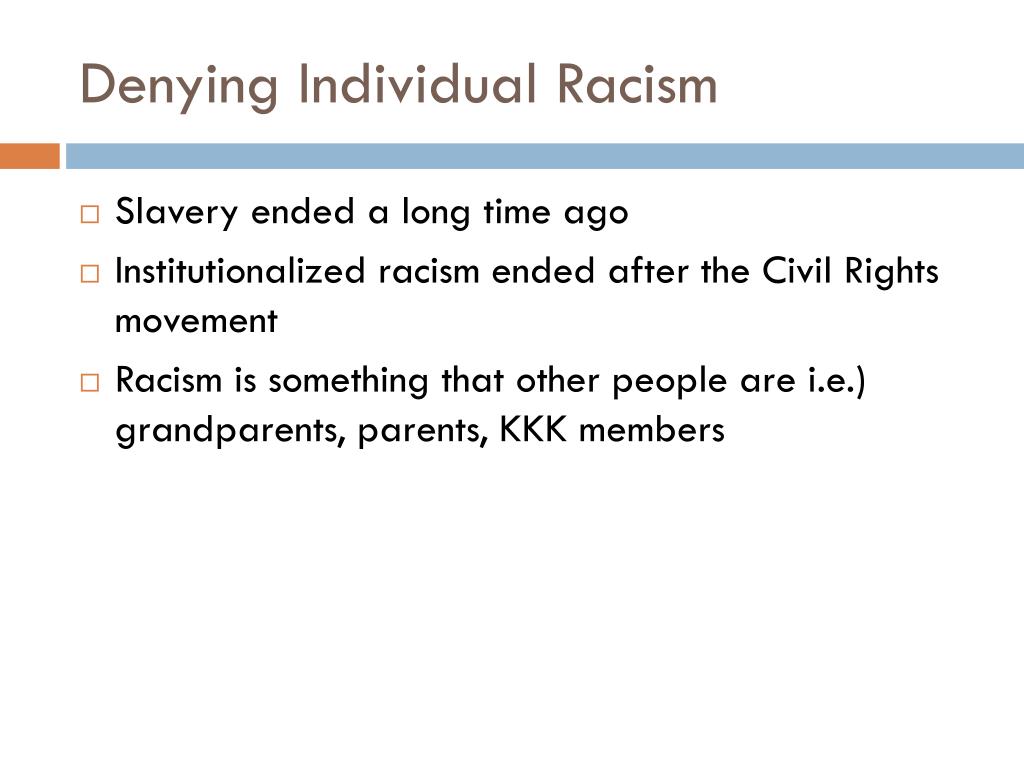 Denying Individual Racism

□ Slavery ended a long time ago
□ Institutionalized racism ended after the Civil Rights movement
□ Racism is something that other people are i.e.) grandparents, parents, KKK members